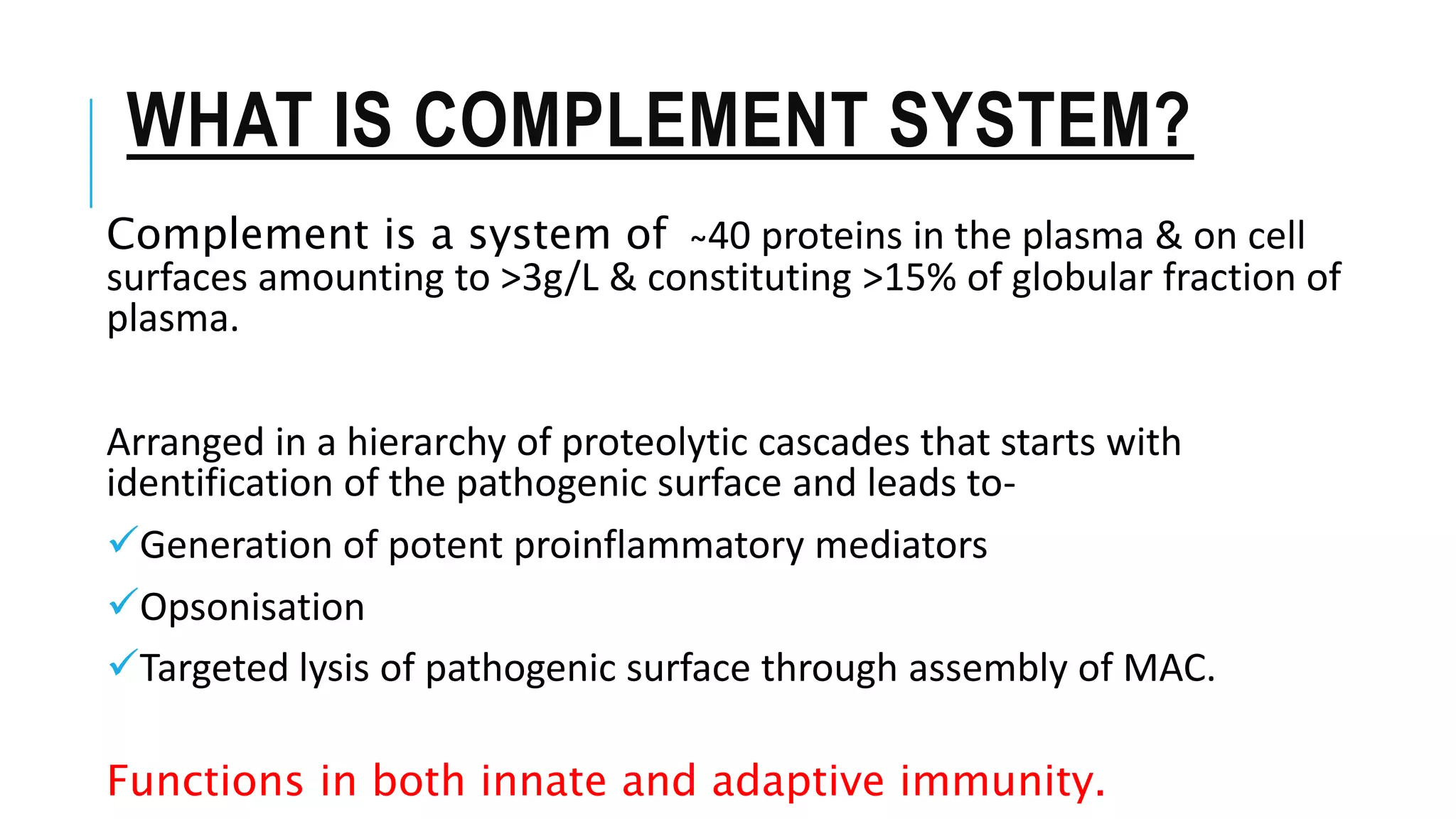 WHAT IS COMPLEMENT SYSTEM?

Complement is a system of ~40 proteins in the plasma & on cell surfaces amounting to >3g/L & constituting >15% of globular fraction of plasma.

Arranged in a hierarchy of proteolytic cascades that starts with identification of the pathogenic surface and leads to-

✓Generation of potent proinflammatory mediators

✓Opsonisation

✓Targeted lysis of pathogenic surface through assembly of MAC.

Functions in both innate and adaptive immunity.